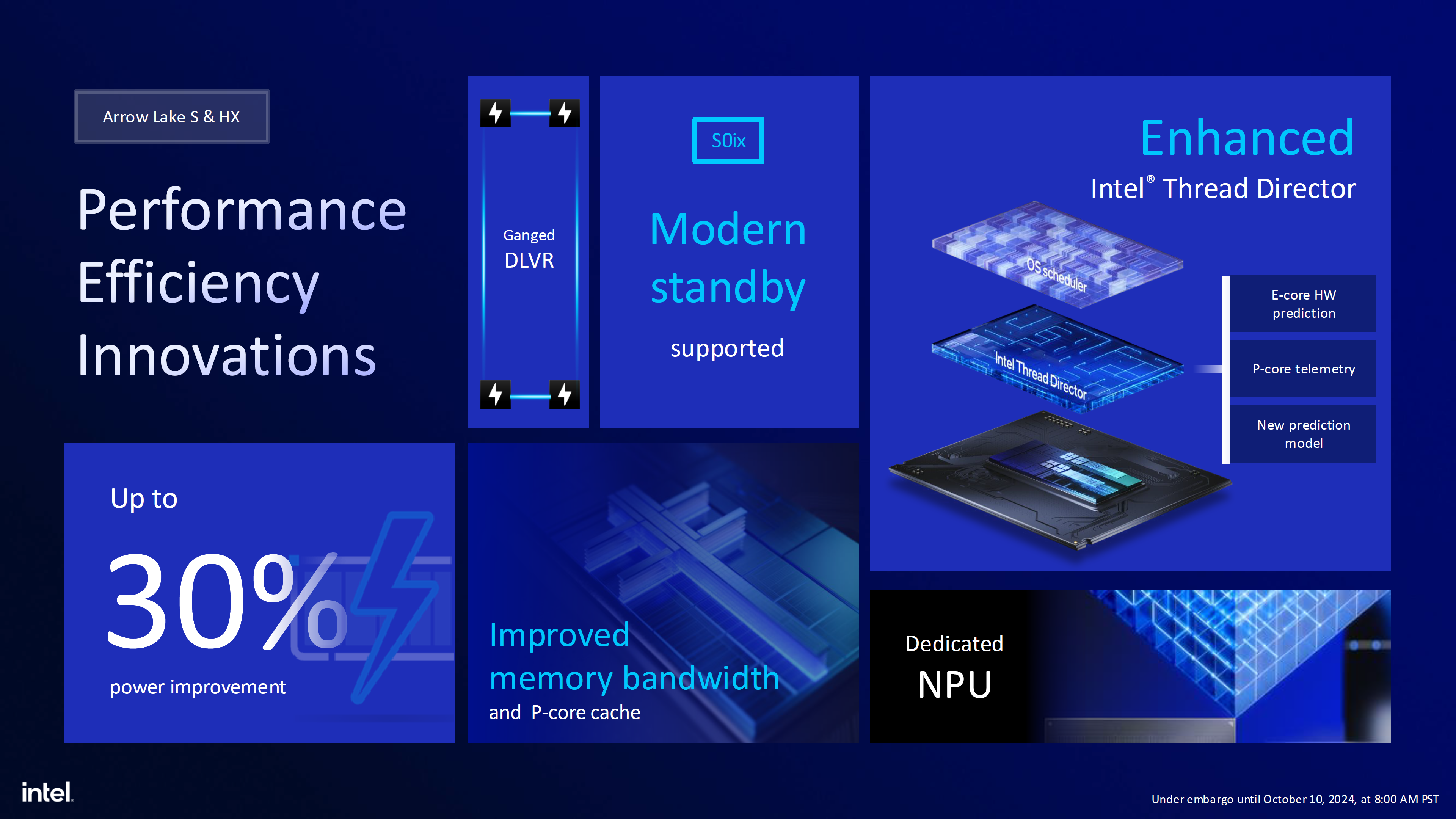 Arrow Lake S & HX

Performance Efficiency Innovations

Ganged DLVR

S0ix

Modern standby

supported

Enhanced

Intel® Thread Director

OS scheduler

Intel Thread Director

E-core HW prediction

P-core telemetry

New prediction model

Up to

30%

power improvement

Improved memory bandwidth

and P-core cache

Dedicated

NPU

intel.

Under embargo until October 10, 2024, at 8:00 AM PST